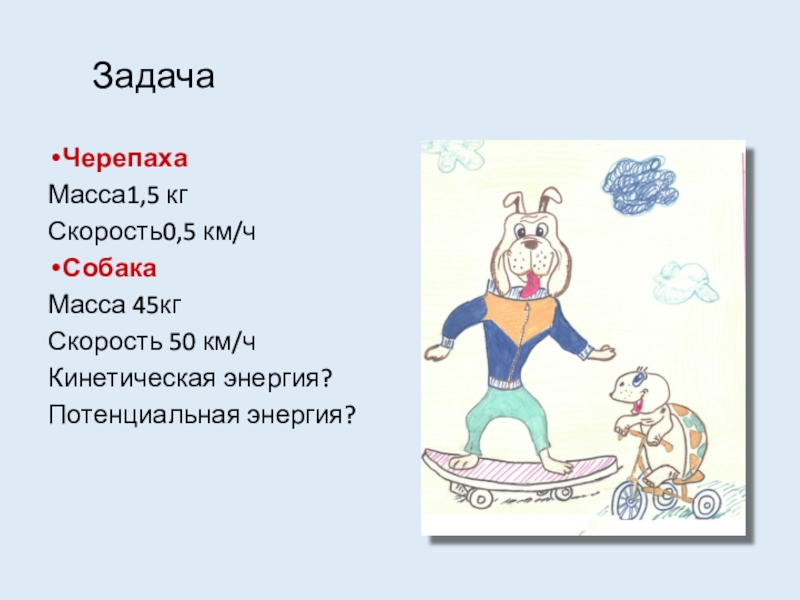 Задача

•Черепаха
Масса1,5 кг
Скорость0,5 км/ч
•Собака
Масса 45кг
Скорость 50 км/ч
Кинетическая энергия?
Потенциальная энергия?